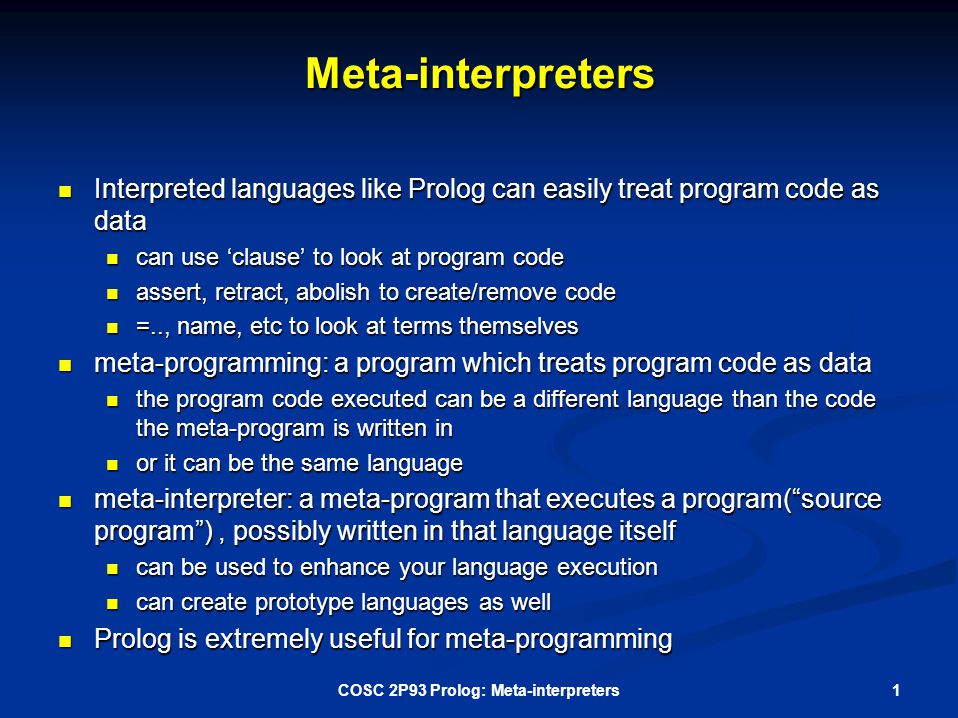 Meta-interpreters

- Interpreted languages like Prolog can easily treat program code as data
  - can use ‘clause’ to look at program code
  - assert, retract, abolish to create/remove code
  - =.., name, etc to look at terms themselves
- meta-programming: a program which treats program code as data
  - the program code executed can be a different language than the code the meta-program is written in
  - or it can be the same language
- meta-interpreter: a meta-program that executes a program(“source program”) , possibly written in that language itself
  - can be used to enhance your language execution
  - can create prototype languages as well
- Prolog is extremely useful for meta-programming

COSC 2P93 Prolog: Meta-interpreters

1